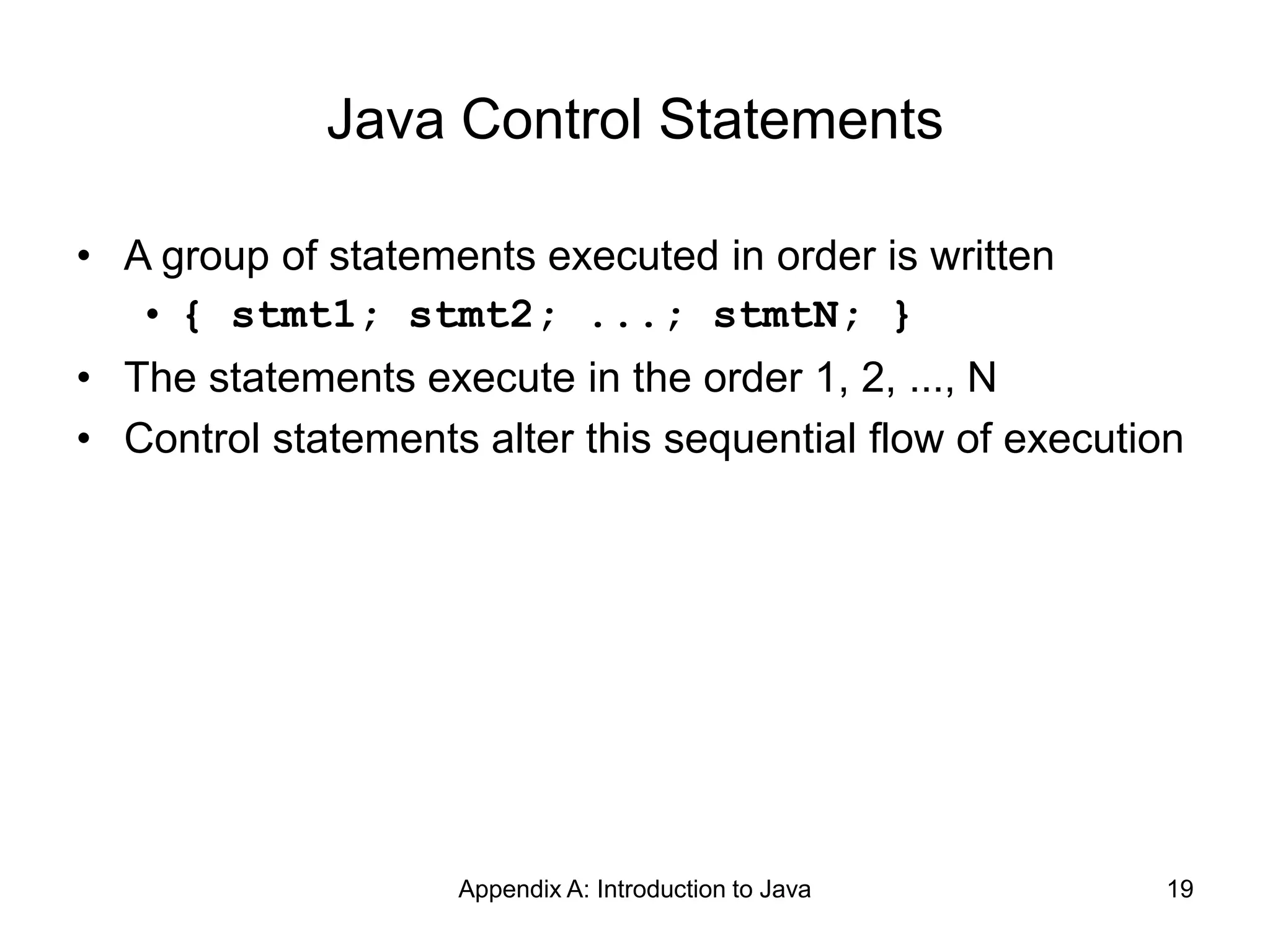 Java Control Statements

• A group of statements executed in order is written
  • { stmt1; stmt2; ...; stmtN; }
• The statements execute in the order 1, 2, ..., N
• Control statements alter this sequential flow of execution

Appendix A: Introduction to Java 19